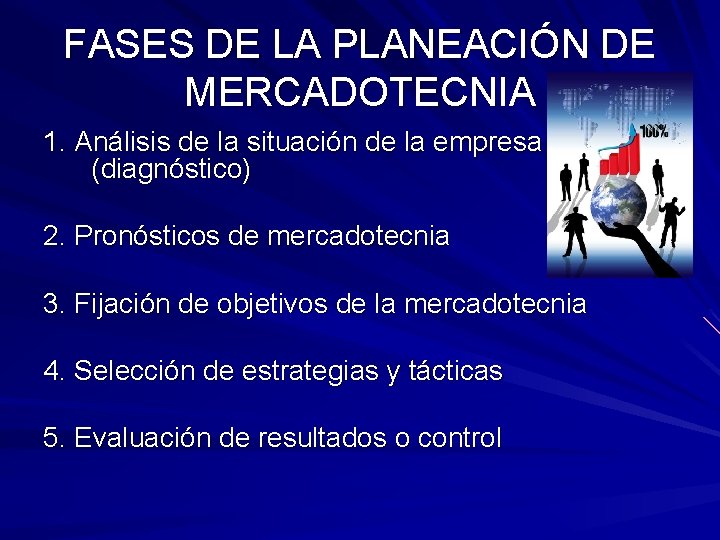 FASES DE LA PLANEACIÓN DE MERCADOTECNIA

100%

1. Análisis de la situación de la empresa (diagnóstico)

2. Pronósticos de mercadotecnia

3. Fijación de objetivos de la mercadotecnia

4. Selección de estrategias y tácticas

5. Evaluación de resultados o control